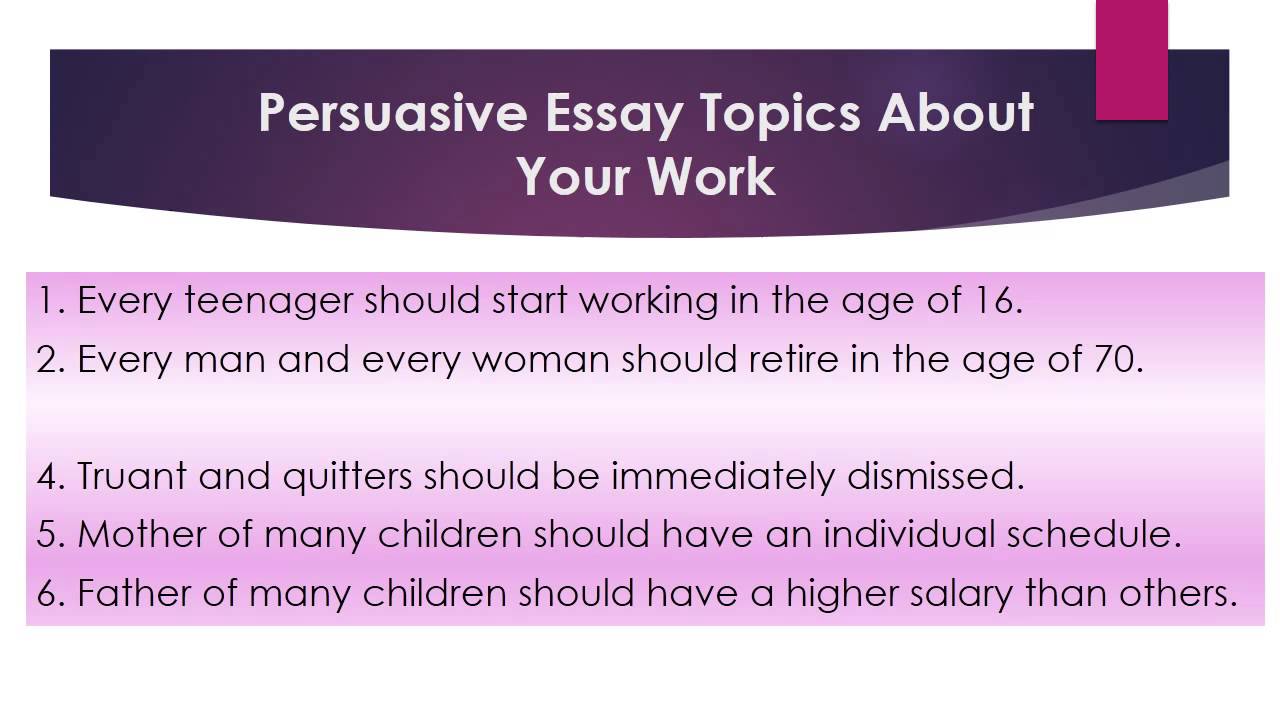 Persuasive Essay Topics About Your Work

1. Every teenager should start working in the age of 16.
2. Every man and every woman should retire in the age of 70.

4. Truant and quitters should be immediately dismissed.
5. Mother of many children should have an individual schedule.
6. Father of many children should have a higher salary than others.